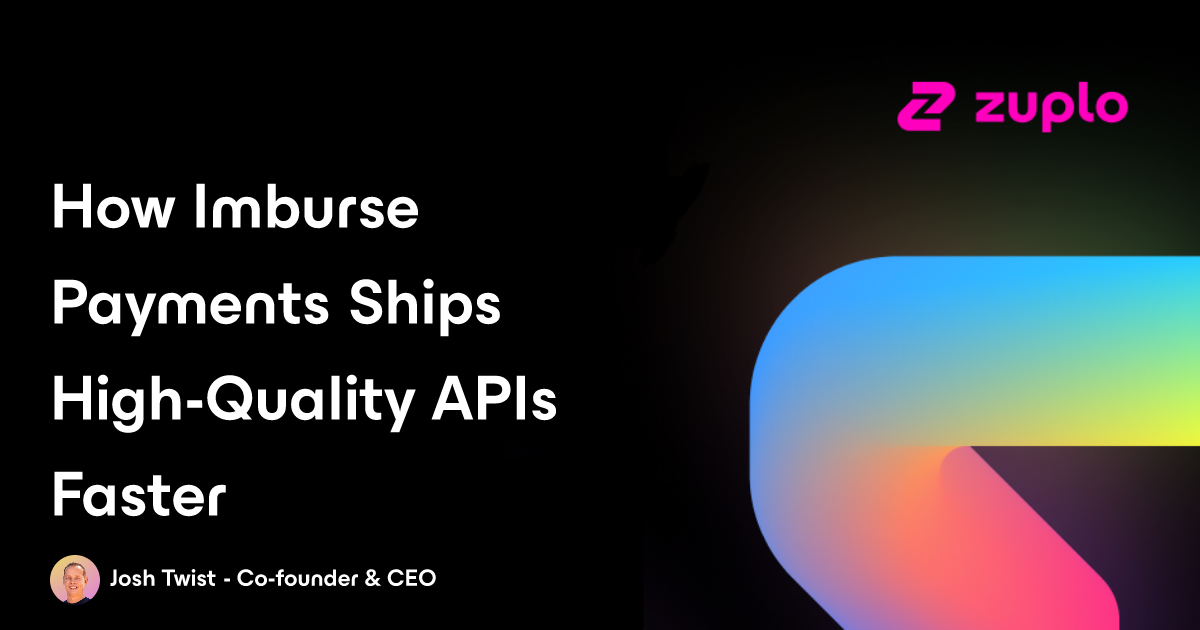 zuplo

How Imburse Payments Ships High-Quality APIs Faster

Josh Twist - Co-founder & CEO